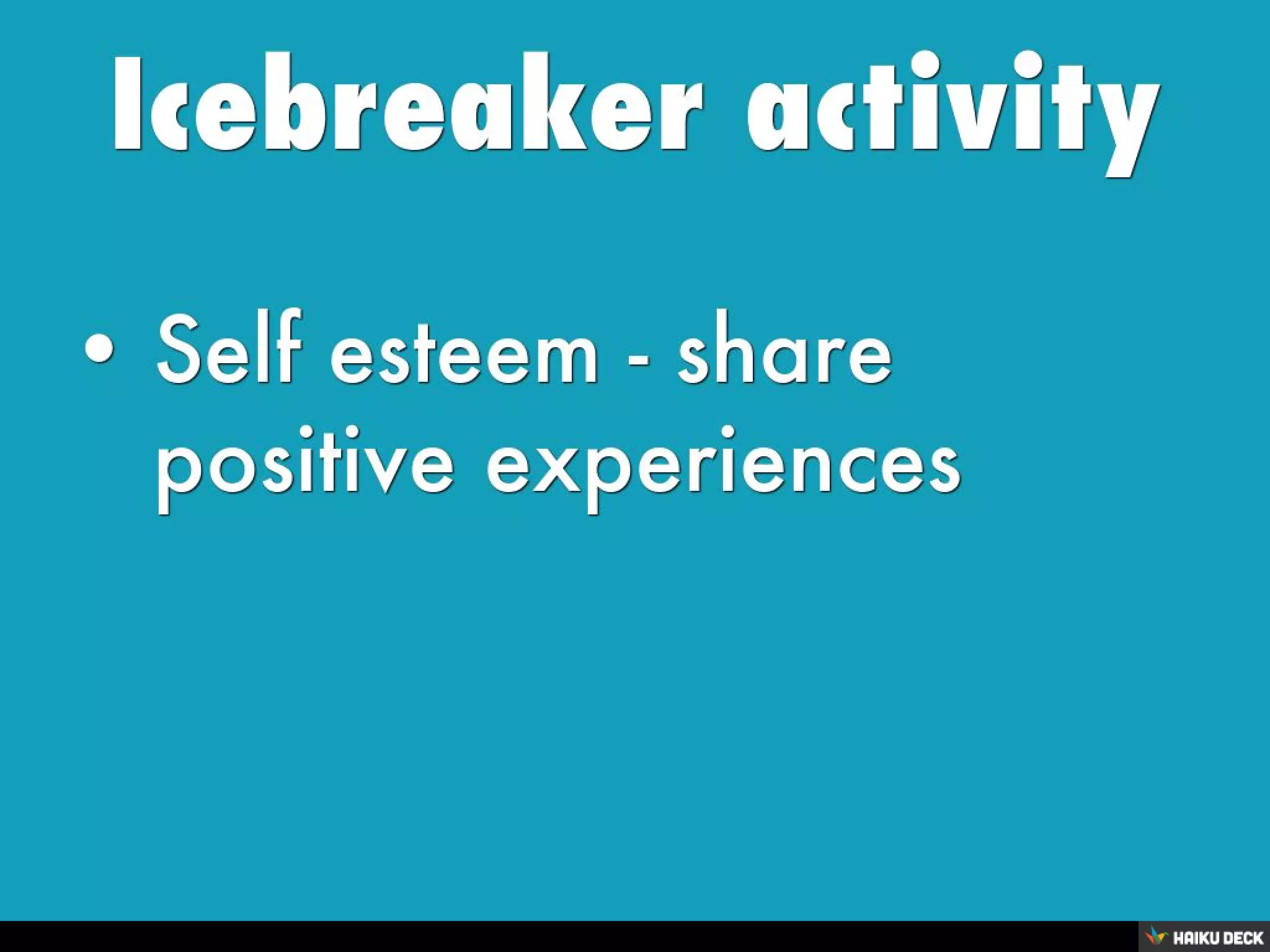 Icebreaker activity

• Self esteem - share positive experiences

HAIKU DECK